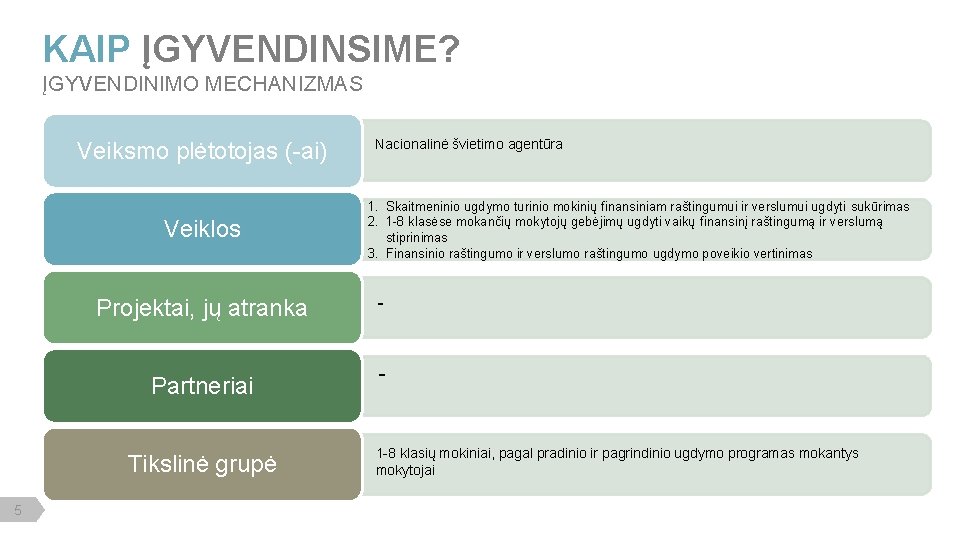 KAIP ĮGYVENDINSIME?
ĮGYVENDINIMO MECHANIZMAS

Veiksmo plėtotojas (-ai)

Nacionalinė švietimo agentūra

Veiklos

1. Skaitmeninio ugdymo turinio mokinių finansiniam raštingumui ir verslumui ugdyti sukūrimas
2. 1-8 klasėse mokančių mokytojų gebėjimų ugdyti vaikų finansinį raštingumą ir verslumą stiprinimas
3. Finansinio raštingumo ir verslumo raštingumo ugdymo poveikio vertinimas

Projektai, jų atranka

-

Partneriai

-

Tikslinė grupė

1-8 klasių mokiniai, pagal pradinio ir pagrindinio ugdymo programas mokantys mokytojai

5